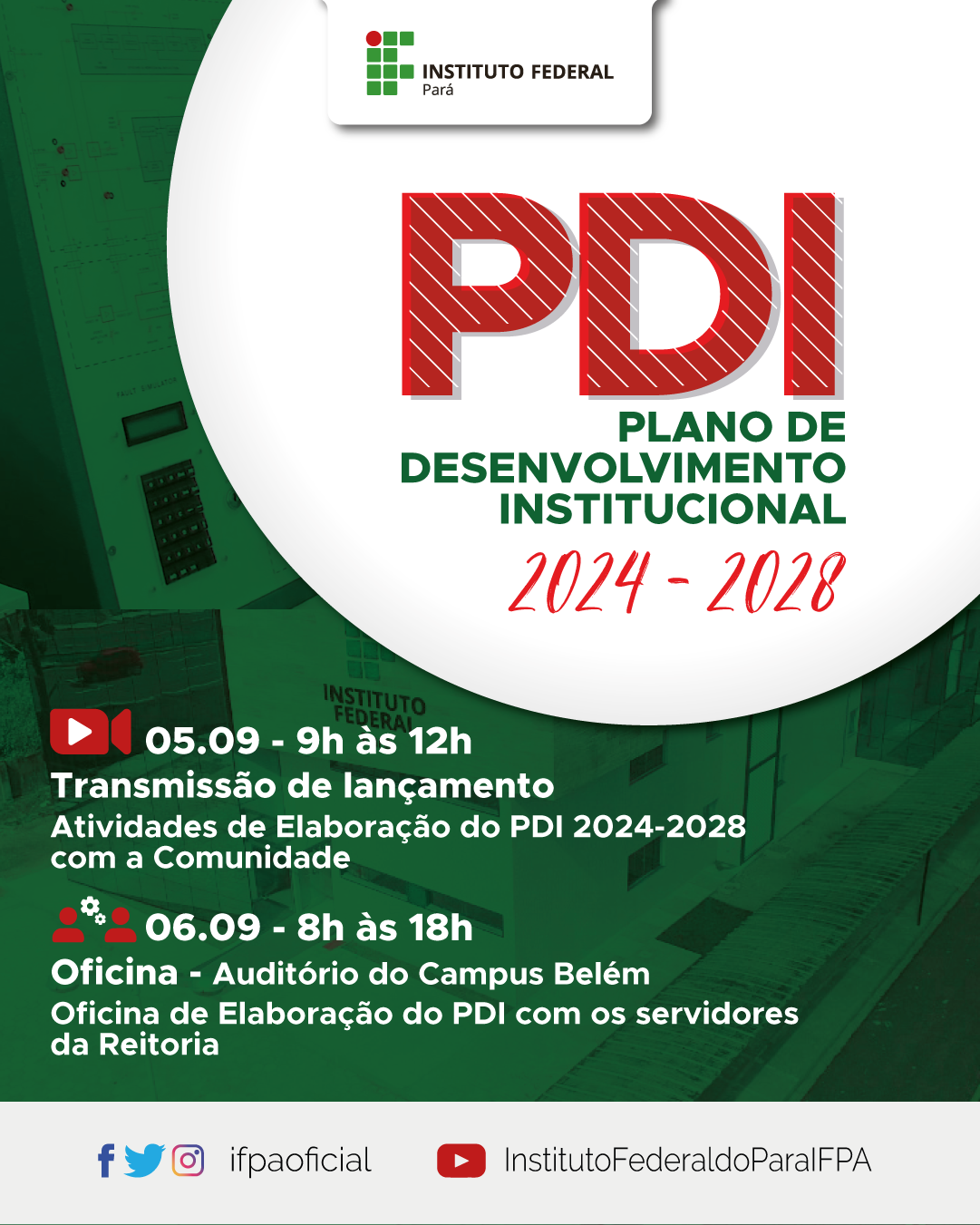 INSTITUTO FEDERAL
Pará

PDI
PLANO DE DESENVOLVIMENTO INSTITUCIONAL
2024 - 2028

INSTITUTO FEDERAL

05.09 - 9h às 12h
Transmissão de lançamento
Atividades de Elaboração do PDI 2024-2028 com a Comunidade

06.09 - 8h às 18h
Oficina - Auditório do Campus Belém
Oficina de Elaboração do PDI com os servidores da Reitoria

ifpaoficial
InstitutoFederaldoParaIFPA